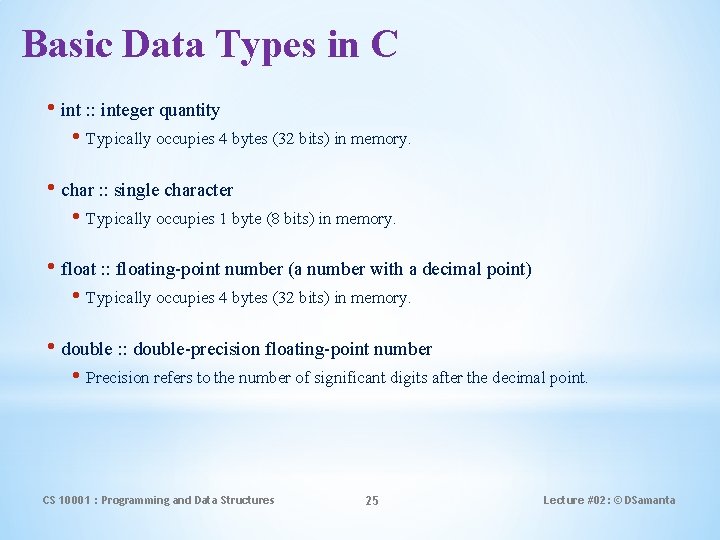 Basic Data Types in C

• int :: integer quantity
  • Typically occupies 4 bytes (32 bits) in memory.

• char :: single character
  • Typically occupies 1 byte (8 bits) in memory.

• float :: floating-point number (a number with a decimal point)
  • Typically occupies 4 bytes (32 bits) in memory.

• double :: double-precision floating-point number
  • Precision refers to the number of significant digits after the decimal point.

CS 10001 : Programming and Data Structures
25
Lecture #02: © DSamanta